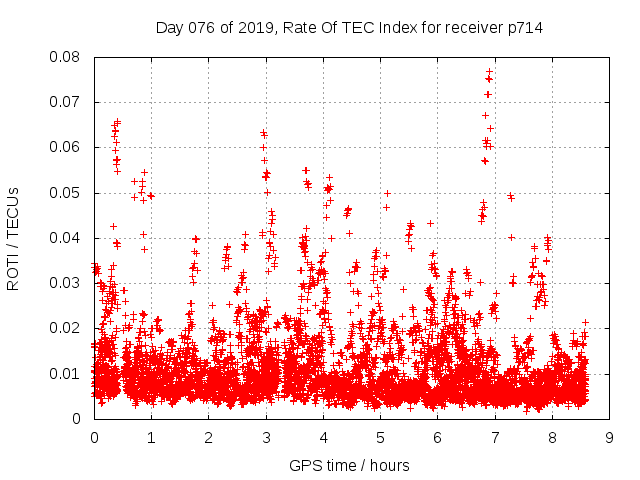 Day 076 of 2019, Rate Of TEC Index for receiver p714

ROTI / TECUs

0.08
0.07
0.06
0.05
0.04
0.03
0.02
0.01
0

0 1 2 3 4 5 6 7 8 9

GPS time / hours